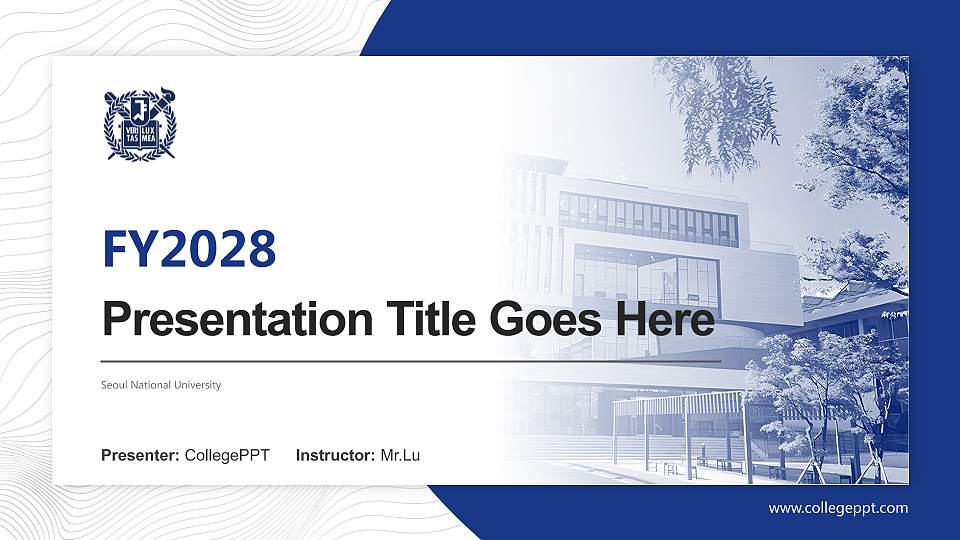 VERI TAS LUX MEA

FY2028

Presentation Title Goes Here

Seoul National University

Presenter: CollegePPT Instructor: Mr.Lu

www.collegeppt.com